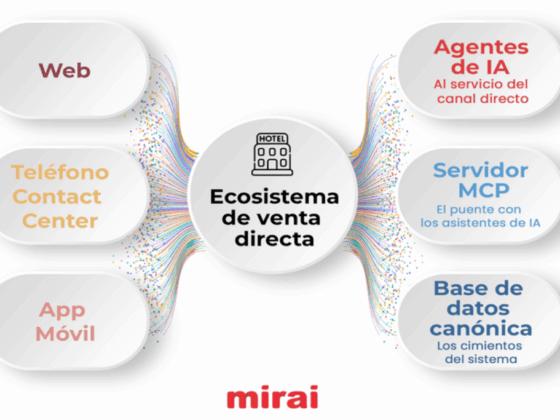 Web

Teléfono Contact Center

App Móvil

HOTEL

Ecosistema de venta directa

Agentes de IA
Al servicio del canal directo

Servidor MCP
El puente con los asistentes de IA

Base de datos canónica
Los cimientos del sistema

mirai